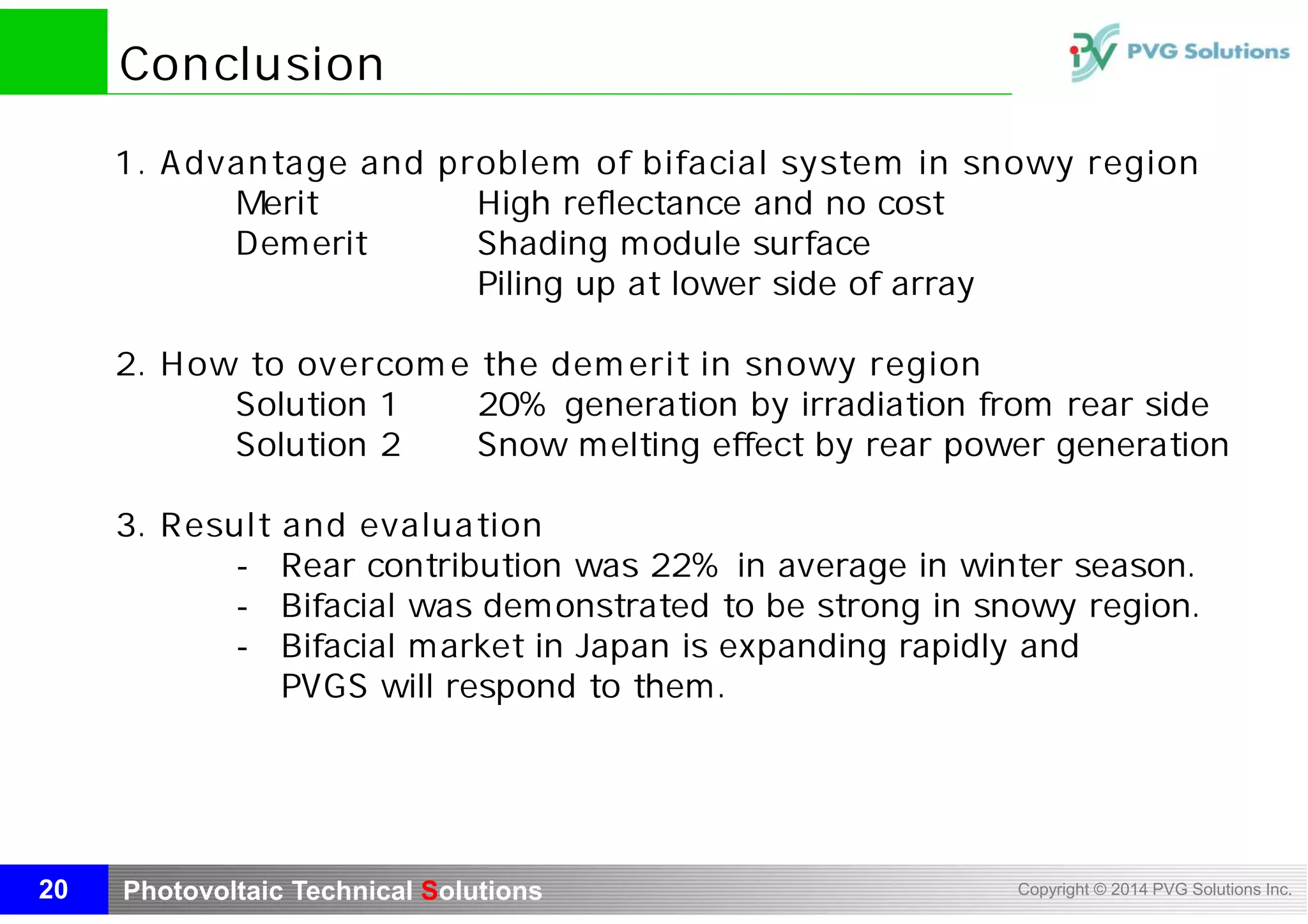 Conclusion

PVG Solutions

1. Advantage and problem of bifacial system in snowy region
Merit High reflectance and no cost
Demerit Shading module surface
Piling up at lower side of array

2. How to overcome the demerit in snowy region
Solution 1 20% generation by irradiation from rear side
Solution 2 Snow melting effect by rear power generation

3. Result and evaluation
- Rear contribution was 22% in average in winter season.
- Bifacial was demonstrated to be strong in snowy region.
- Bifacial market in Japan is expanding rapidly and PVGS will respond to them.

20 Photovoltaic Technical Solutions Copyright © 2014 PVG Solutions Inc.